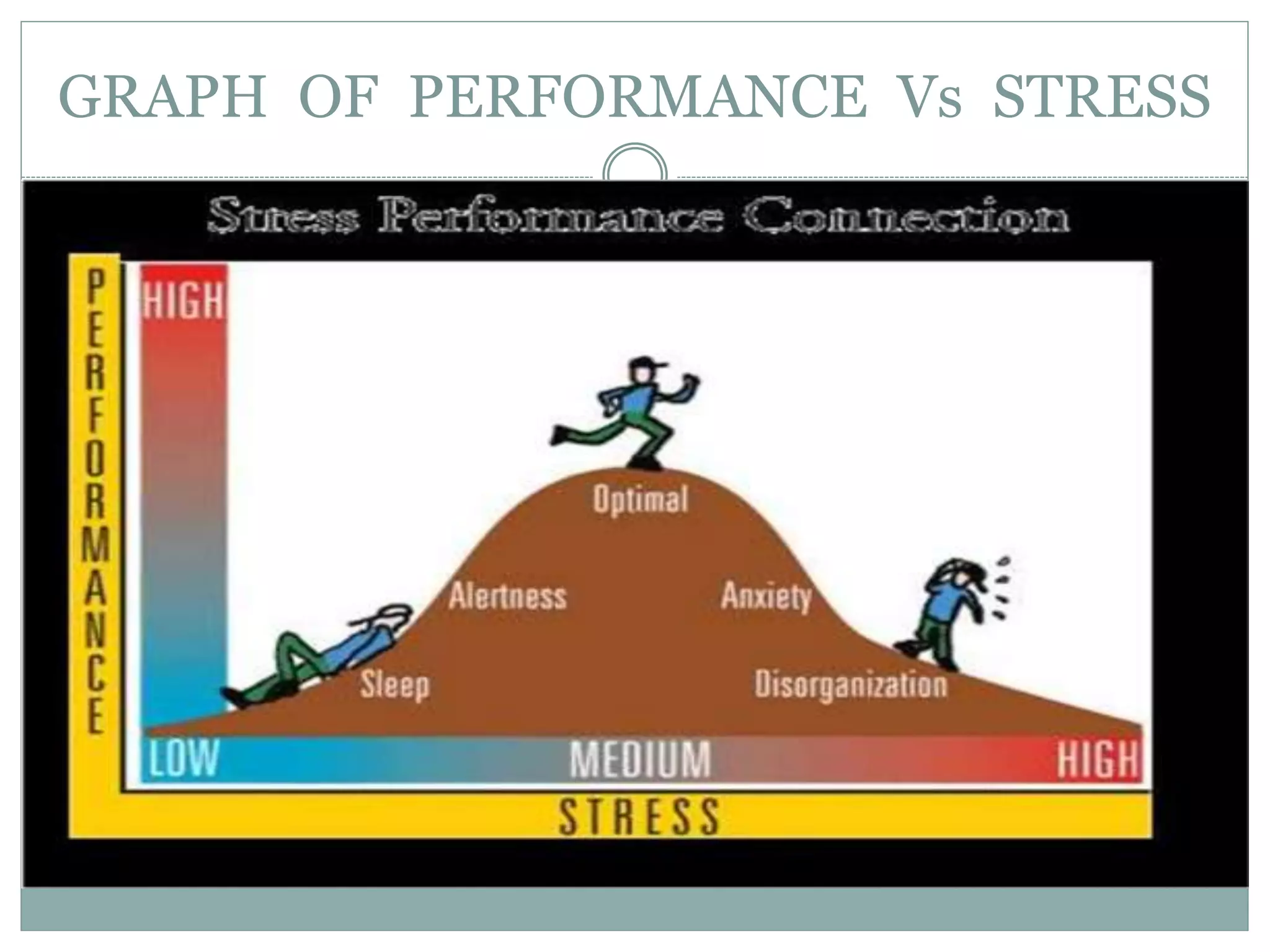 GRAPH OF PERFORMANCE Vs STRESS

Stress Performance Connection

PERFORMANCE

HIGH

Optimal

Alertness

Anxiety

Sleep

Disorganization

LOW

MEDIUM

HIGH

STRESS